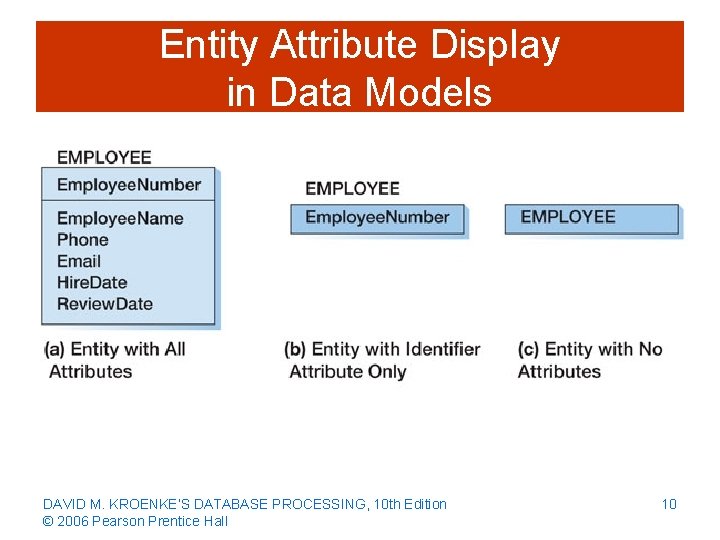 Entity Attribute Display in Data Models

EMPLOYEE

EmployeeNumber

EmployeeName
Phone
Email
HireDate
ReviewDate

(a) Entity with All Attributes

EMPLOYEE

EmployeeNumber

(b) Entity with Identifier Attribute Only

EMPLOYEE

(c) Entity with No Attributes

DAVID M. KROENKE'S DATABASE PROCESSING, 10th Edition
© 2006 Pearson Prentice Hall

10